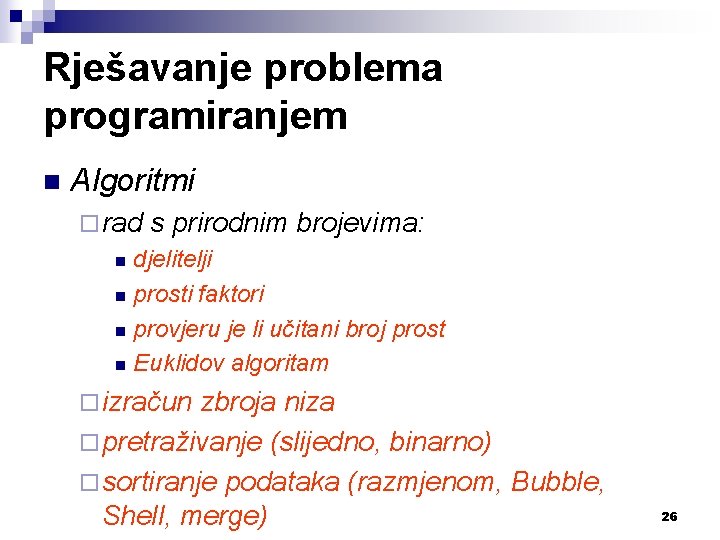 Rješavanje problema programiranjem

Algoritmi

rad s prirodnim brojevima:

djelitelji

prosti faktori

provjeru je li učitani broj prost

Euklidov algoritam

izračun zbroja niza

pretraživanje (slijedno, binarno)

sortiranje podataka (razmjenom, Bubble, Shell, merge)

26